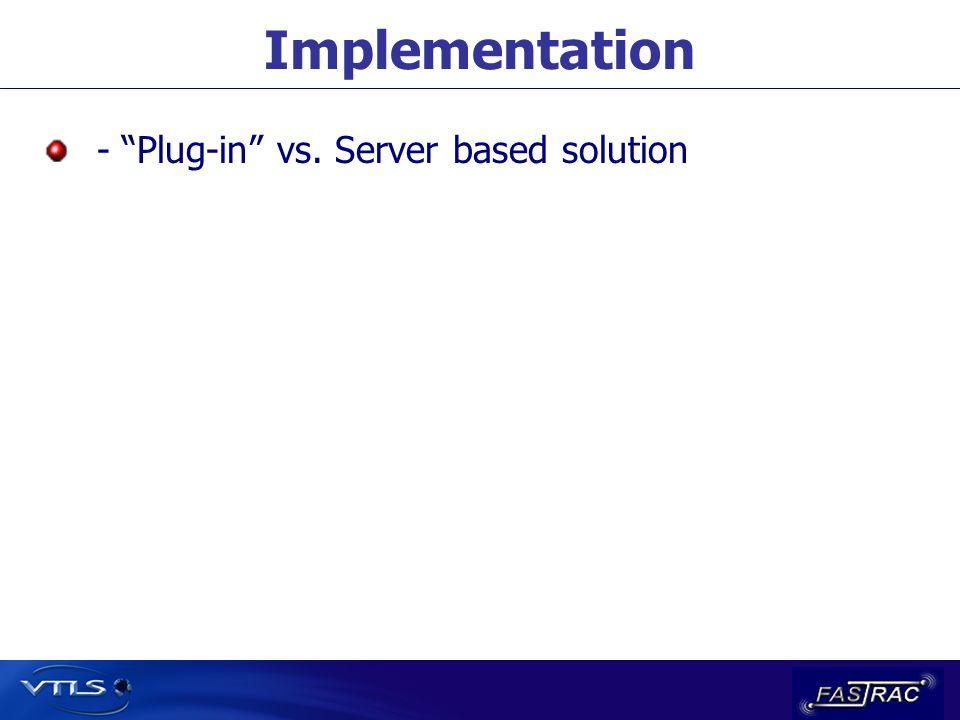 Implementation

- “Plug-in” vs. Server based solution

VTLS

FASTRAC